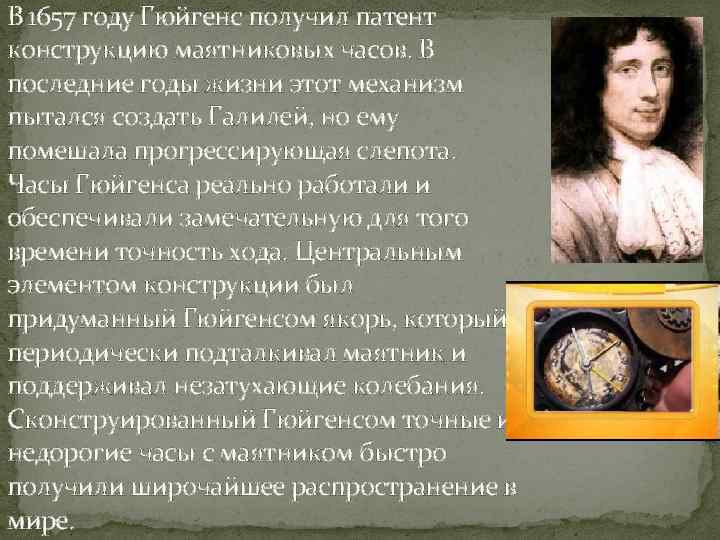 В 1657 году Гюйгенс получил патент конструкцию маятниковых часов. В последние годы жизни этот механизм пытался создать Галилей, но ему помешала прогрессирующая слепота. Часы Гюйгенса реально работали и обеспечивали замечательную для того времени точность хода. Центральным элементом конструкции был придуманный Гюйгенсом якорь, который периодически подталкивал маятник и поддерживал незатухающие колебания. Сконструированный Гюйгенсом точные и недорогие часы с маятником быстро получили широчайшее распространение в мире.